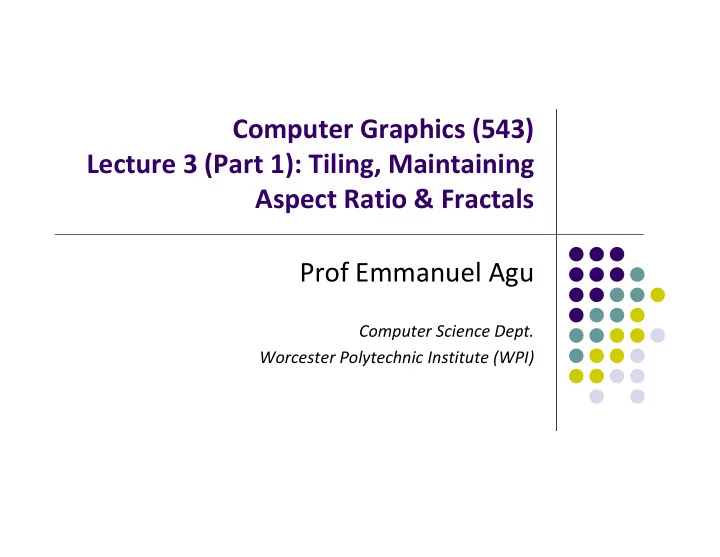 Computer Graphics (543)
Lecture 3 (Part 1): Tiling, Maintaining Aspect Ratio & Fractals

Prof Emmanuel Agu

Computer Science Dept.
Worcester Polytechnic Institute (WPI)